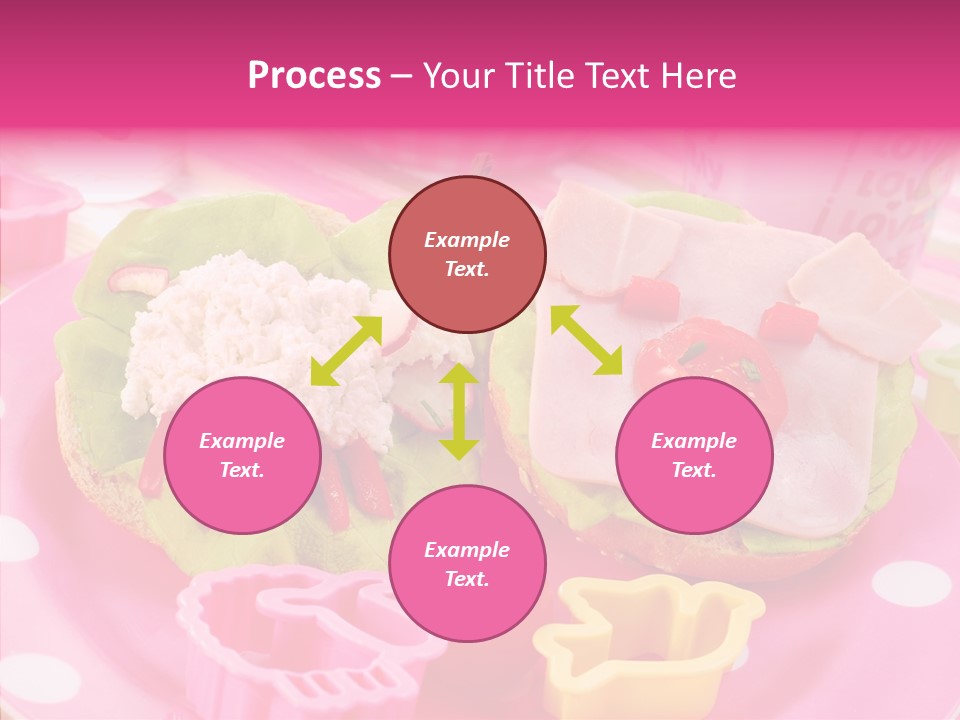 Process – Your Title Text Here

Example Text.

Example Text.

Example Text.

Example Text.